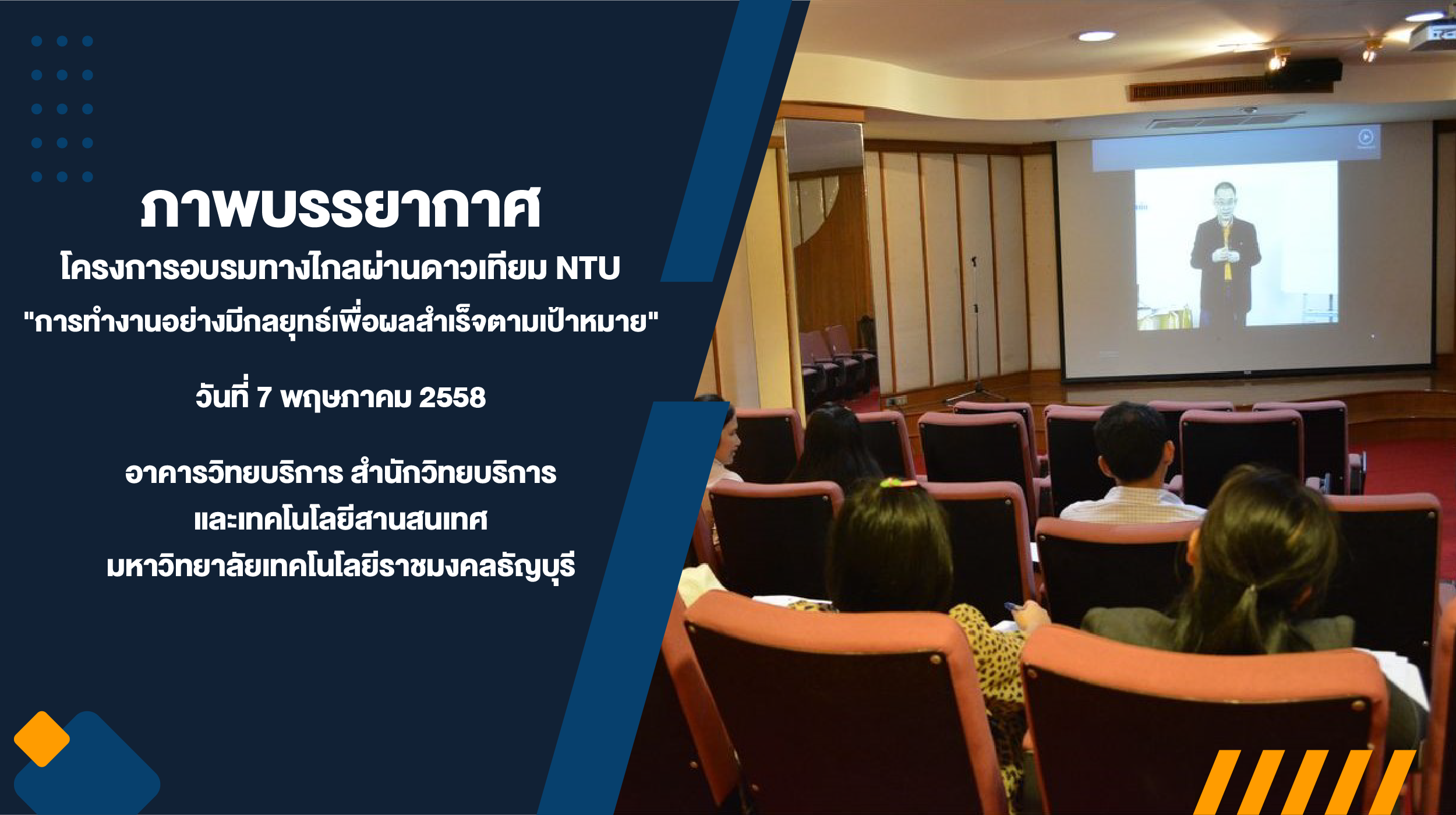 ภาพบรรยากาศ

โครงการอบรมทางไกลผ่านดาวเทียม NTU

"การทำงานอย่างมีกลยุทธ์เพื่อผลสำเร็จตามเป้าหมาย"

วันที่ 7 พฤษภาคม 2558

อาคารวิทยบริการ สำนักวิทยบริการ
และเทคโนโลยีสานสนเทศ
มหาวิทยาลัยเทคโนโลยีราชมงคลธัญบุรี